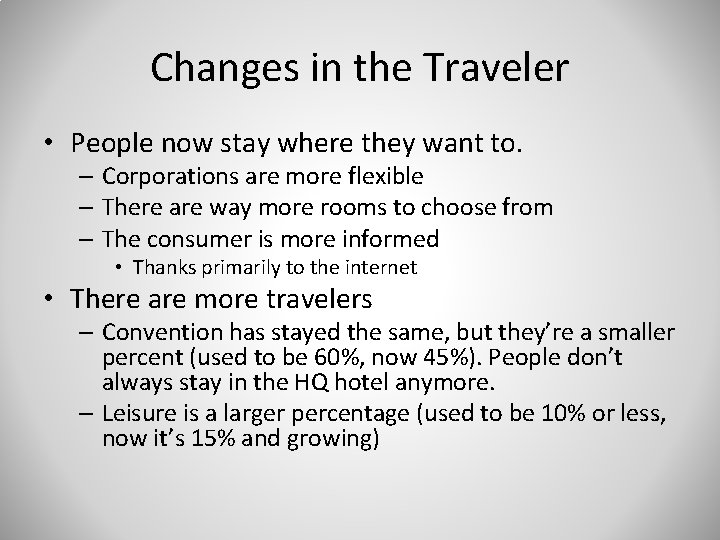 Changes in the Traveler

• People now stay where they want to.
– Corporations are more flexible
– There are way more rooms to choose from
– The consumer is more informed
• Thanks primarily to the internet
• There are more travelers
– Convention has stayed the same, but they're a smaller percent (used to be 60%, now 45%). People don't always stay in the HQ hotel anymore.
– Leisure is a larger percentage (used to be 10% or less, now it's 15% and growing)